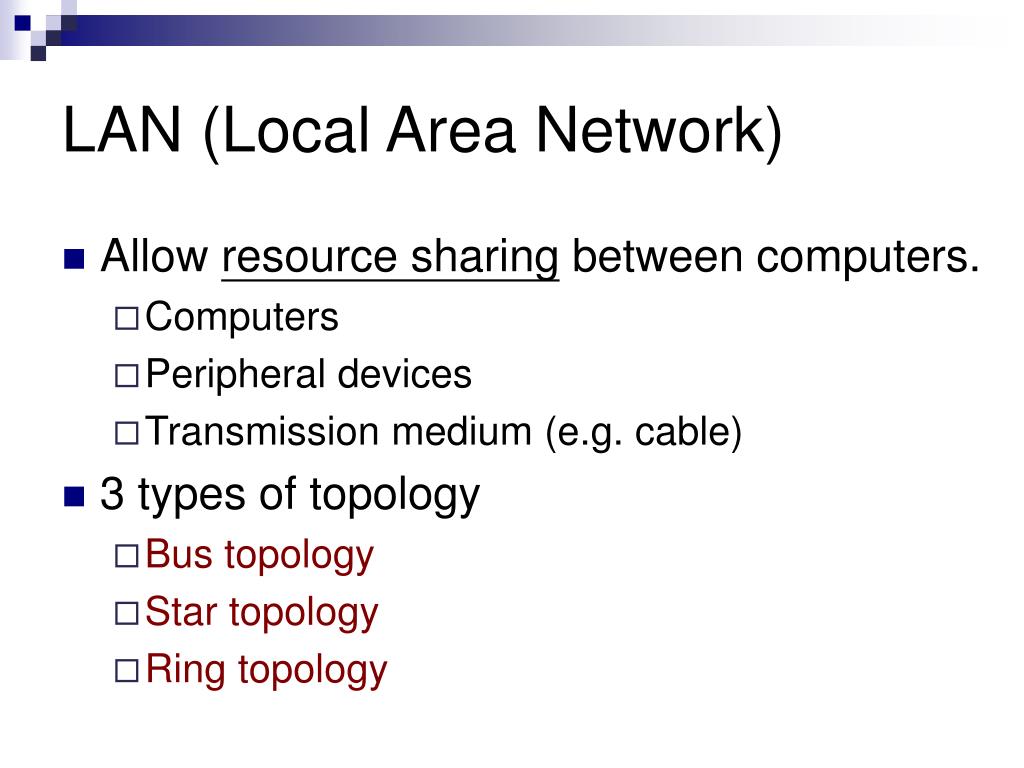 LAN (Local Area Network)

Allow resource sharing between computers.

Computers

Peripheral devices

Transmission medium (e.g. cable)

3 types of topology

Bus topology

Star topology

Ring topology